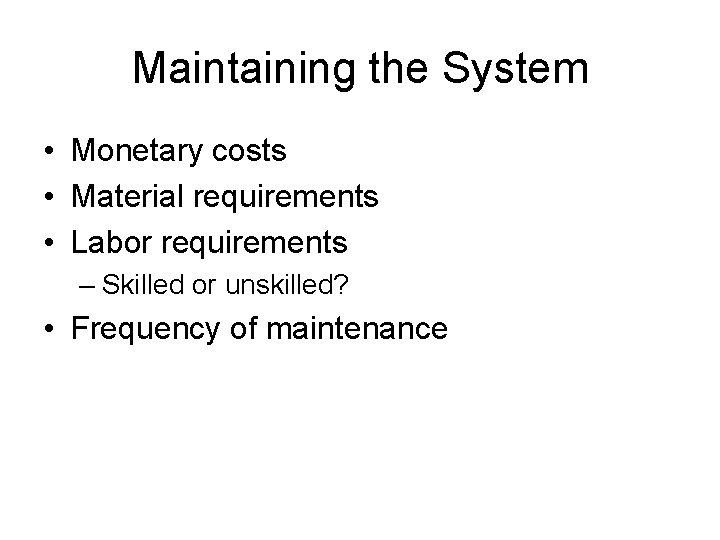 Maintaining the System

• Monetary costs
• Material requirements
• Labor requirements
– Skilled or unskilled?
• Frequency of maintenance